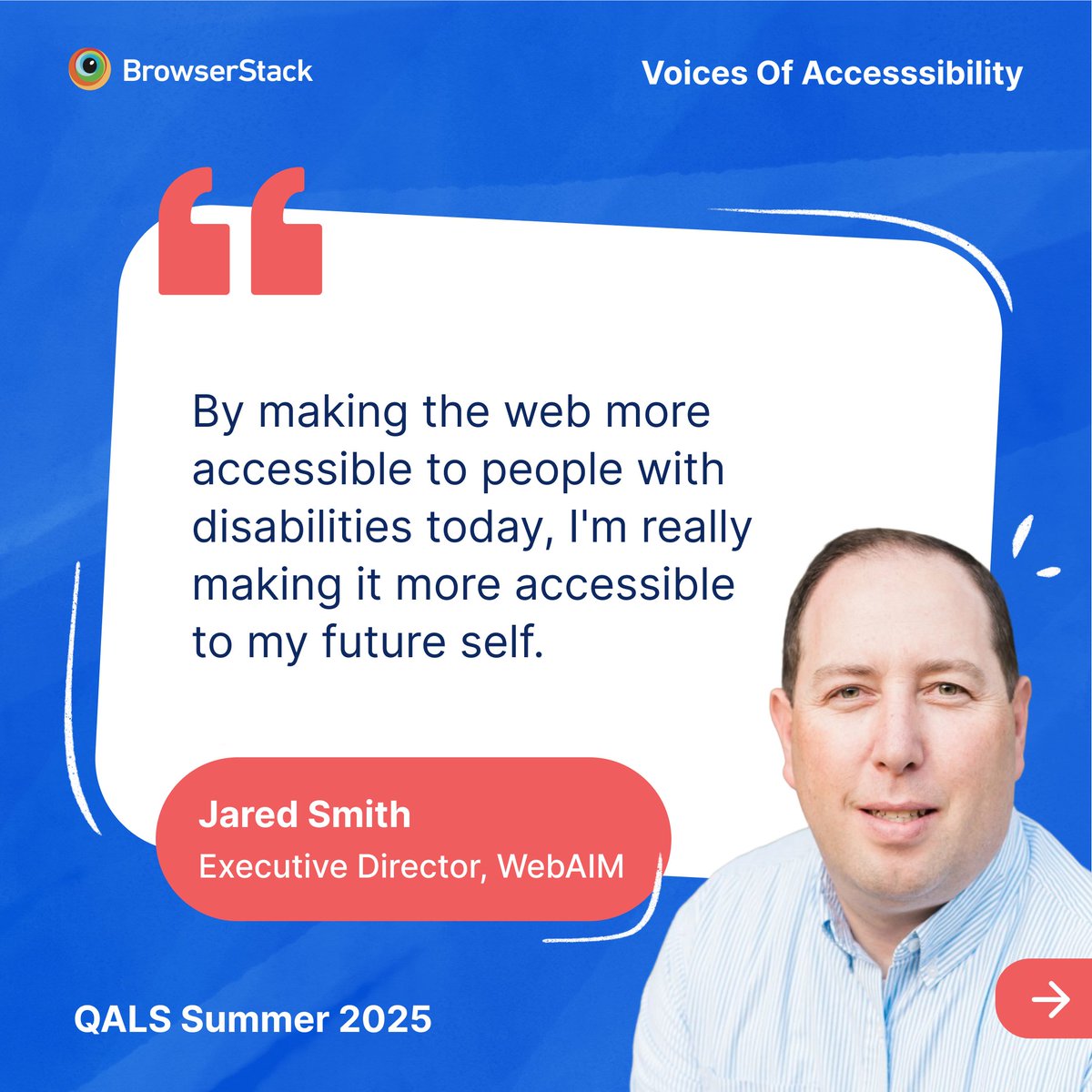 BrowserStack

Voices Of Accesssibility

By making the web more accessible to people with disabilities today, I'm really making it more accessible to my future self.

Jared Smith
Executive Director, WebAIM

QALS Summer 2025